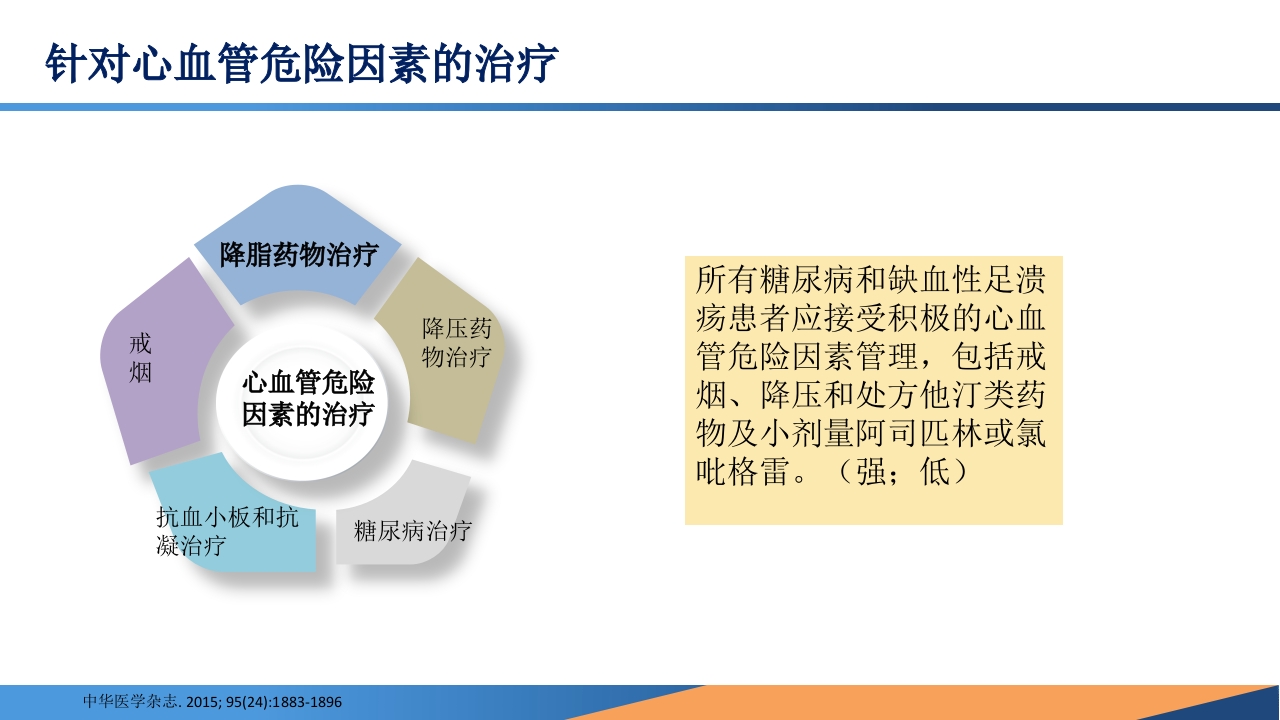 针对心血管危险因素的治疗

降脂药物治疗

降压药物治疗

糖尿病治疗

抗血小板和抗凝治疗

戒烟

心血管危险因素的治疗

所有糖尿病和缺血性足溃疡患者应接受积极的心血管危险因素管理，包括戒烟、降压和处方他汀类药物及小剂量阿司匹林或氯吡格雷。（强；低）

中华医学杂志. 2015; 95(24):1883-1896